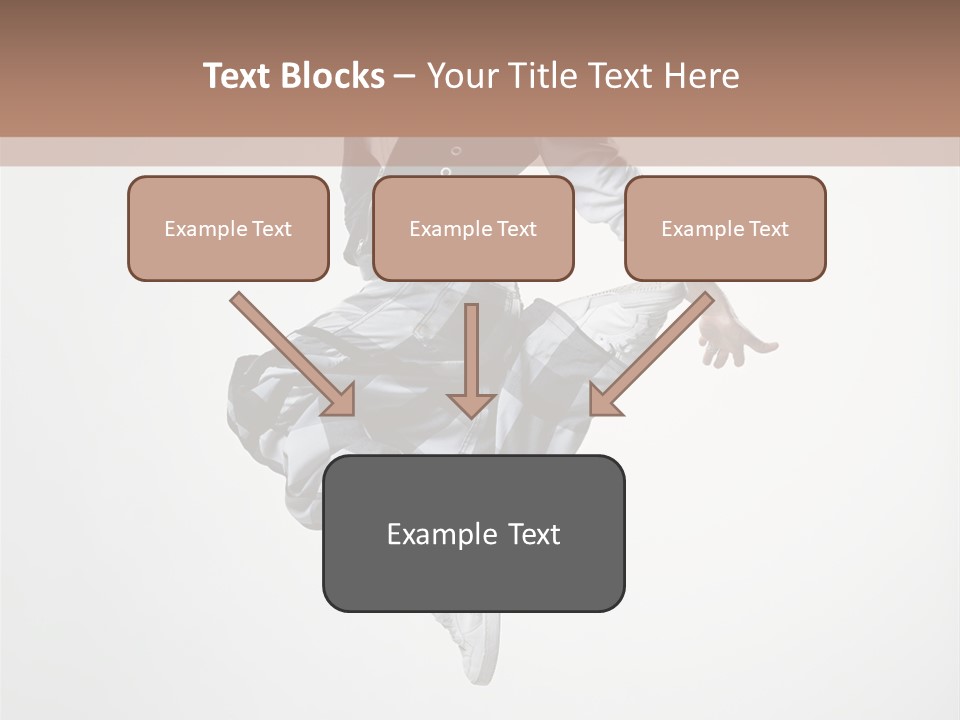 Text Blocks – Your Title Text Here

Example Text

Example Text

Example Text

Example Text